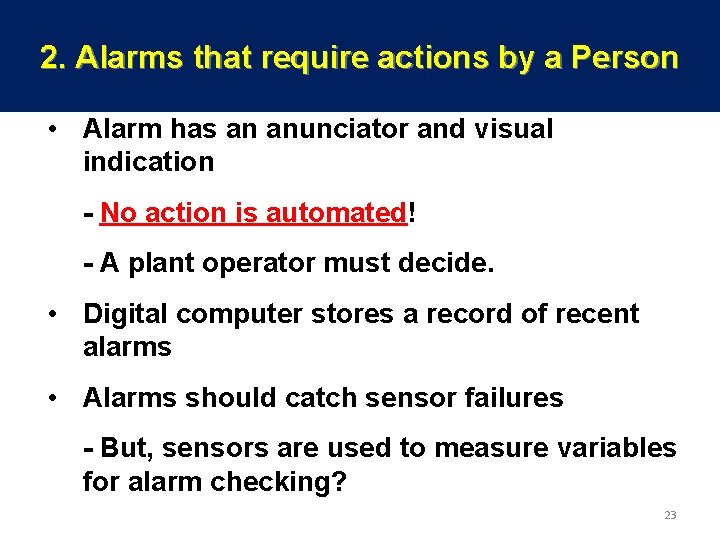 2. Alarms that require actions by a Person

• Alarm has an anunciator and visual indication

- No action is automated!

- A plant operator must decide.

• Digital computer stores a record of recent alarms

• Alarms should catch sensor failures

- But, sensors are used to measure variables for alarm checking?

23